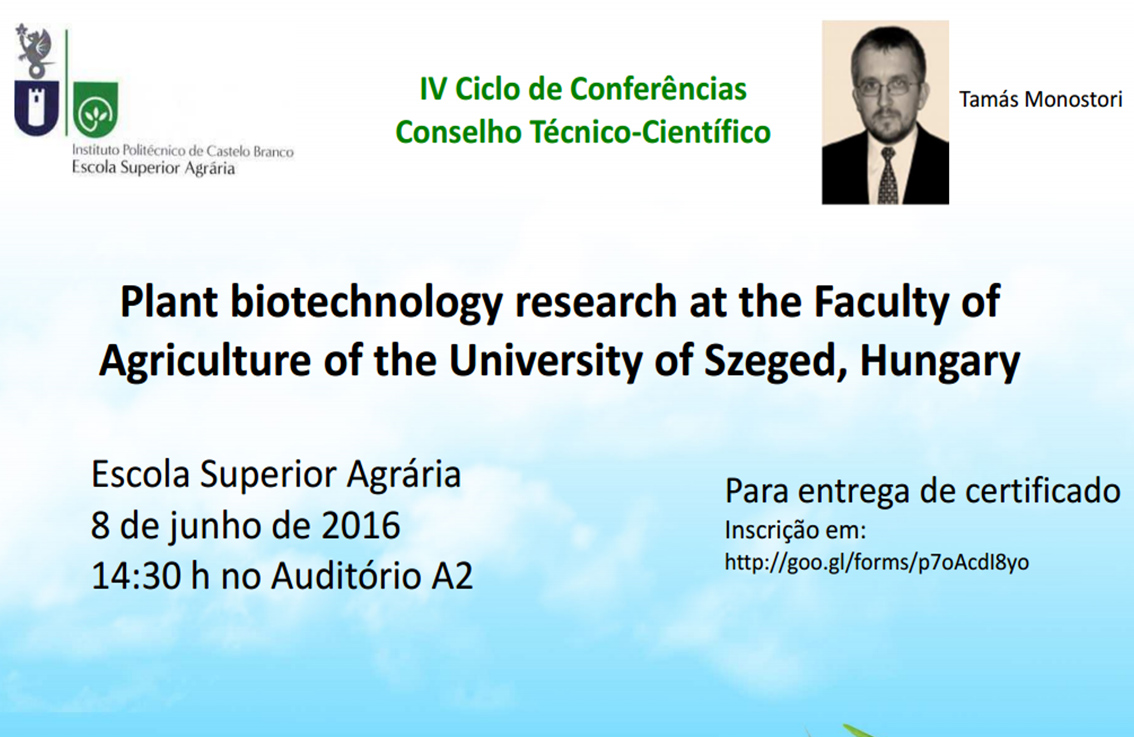 Instituto Politécnico de Castelo Branco
Escola Superior Agrária

IV Ciclo de Conferências
Conselho Técnico-Científico

Tamás Monostori

Plant biotechnology research at the Faculty of Agriculture of the University of Szeged, Hungary

Escola Superior Agrária
8 de junho de 2016
14:30 h no Auditório A2

Para entrega de certificado
Inscrição em:
http://goo.gl/forms/p7oAcdI8yo